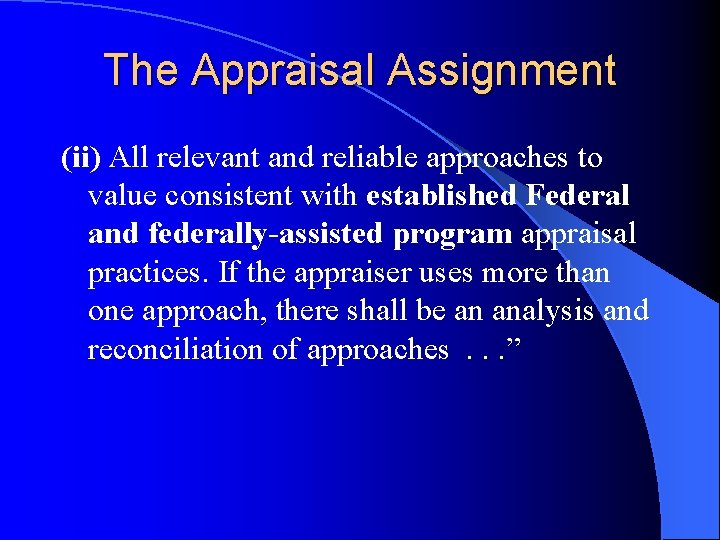 The Appraisal Assignment

(ii) All relevant and reliable approaches to value consistent with established Federal and federally-assisted program appraisal practices. If the appraiser uses more than one approach, there shall be an analysis and reconciliation of approaches . . .”